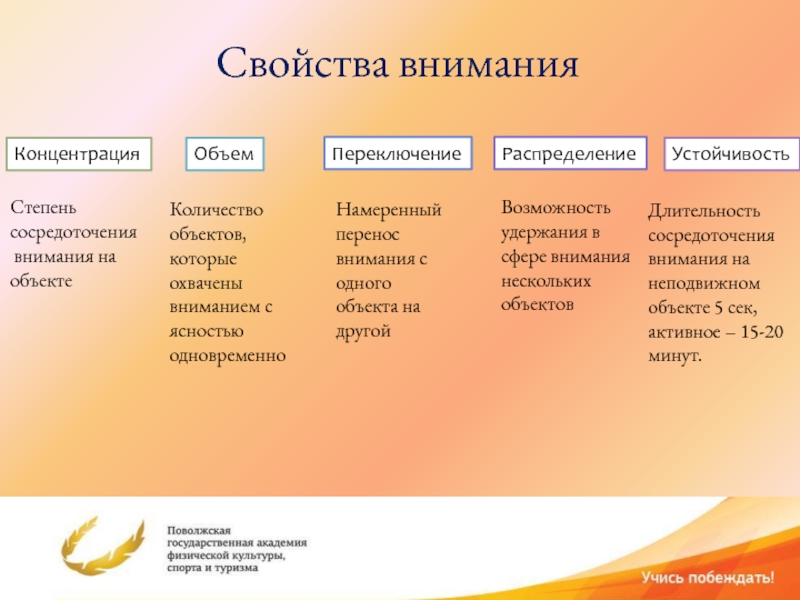 Свойства внимания

Концентрация

Степень сосредоточения внимания на объекте

Объем

Количество объектов, которые охвачены вниманием с ясностью одновременно

Переключение

Намеренный перенос внимания с одного объекта на другой

Распределение

Возможность удержания в сфере внимания нескольких объектов

Устойчивость

Длительность сосредоточения внимания на неподвижном объекте 5 сек, активное – 15-20 минут.

Поволжская государственная академия физической культуры, спорта и туризма

Учись побеждать!